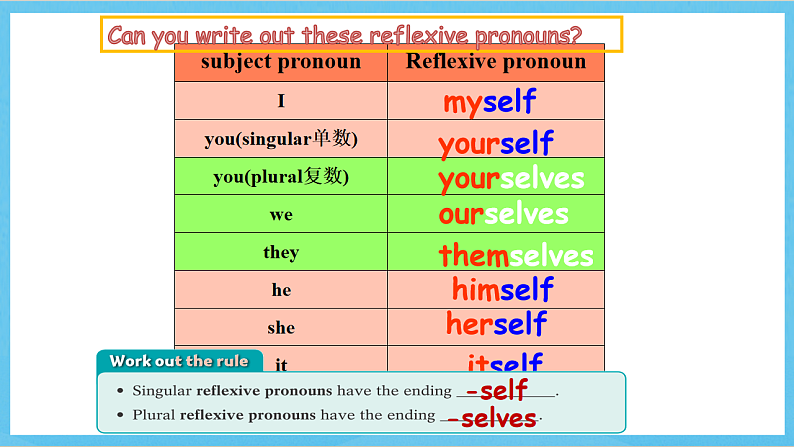 Can you write out these reflexive pronouns?

| subject pronoun | Reflexive pronoun |
|---|---|
| I | myself |
| you(singular单数) | yourself |
| you(plural复数) | yourselves |
| we | ourselves |
| they | themselves |
| he | himself |
| she | herself |
| it | itself |

Work out the rule

• Singular reflexive pronouns have the ending -self.
• Plural reflexive pronouns have the ending -selves.